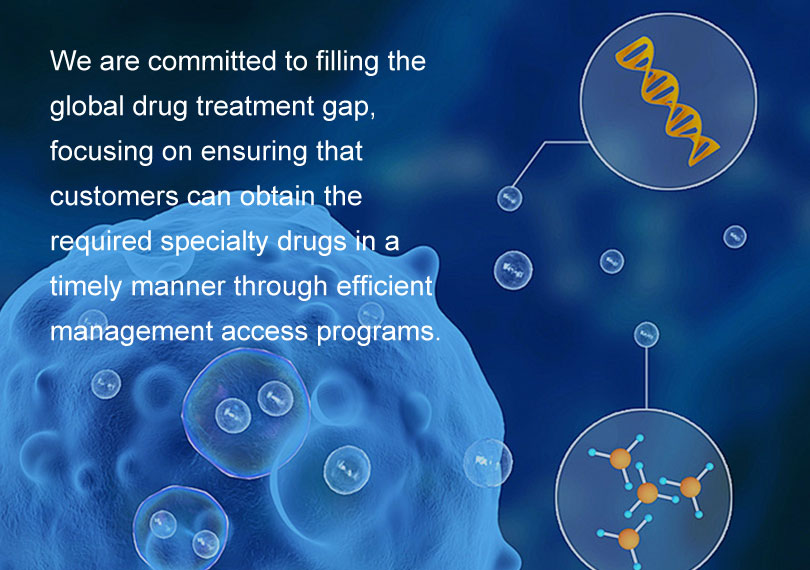 We are committed to filling the global drug treatment gap, focusing on ensuring that customers can obtain the required specialty drugs in a timely manner through efficient management access programs.